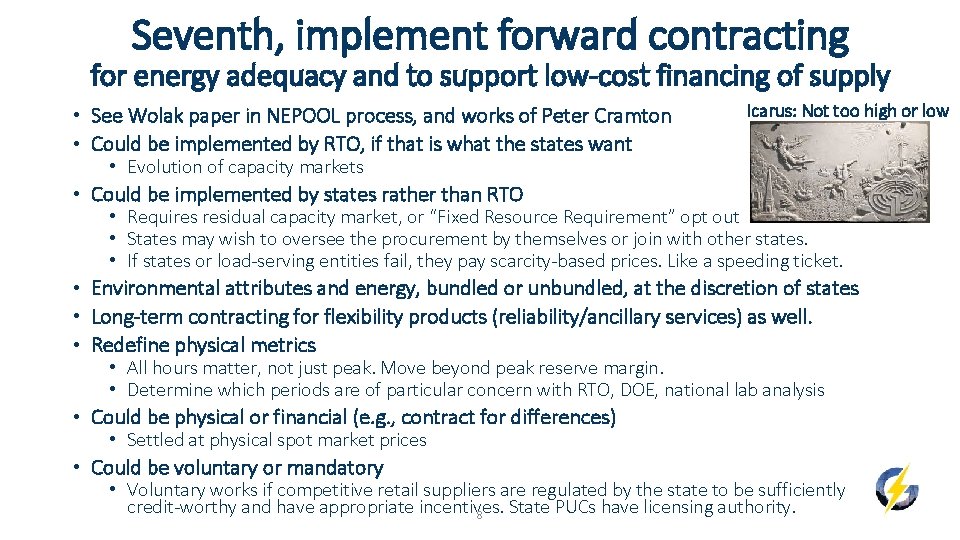 Seventh, implement forward contracting
for energy adequacy and to support low-cost financing of supply

Icarus: Not too high or low

• See Wolak paper in NEPOOL process, and works of Peter Cramton
• Could be implemented by RTO, if that is what the states want
  • Evolution of capacity markets
• Could be implemented by states rather than RTO
  • Requires residual capacity market, or "Fixed Resource Requirement" opt out
  • States may wish to oversee the procurement by themselves or join with other states.
  • If states or load-serving entities fail, they pay scarcity-based prices. Like a speeding ticket.
• Environmental attributes and energy, bundled or unbundled, at the discretion of states
• Long-term contracting for flexibility products (reliability/ancillary services) as well.
• Redefine physical metrics
  • All hours matter, not just peak. Move beyond peak reserve margin.
  • Determine which periods are of particular concern with RTO, DOE, national lab analysis
• Could be physical or financial (e.g., contract for differences)
  • Settled at physical spot market prices
• Could be voluntary or mandatory
  • Voluntary works if competitive retail suppliers are regulated by the state to be sufficiently credit-worthy and have appropriate incentives. State PUCs have licensing authority.

8